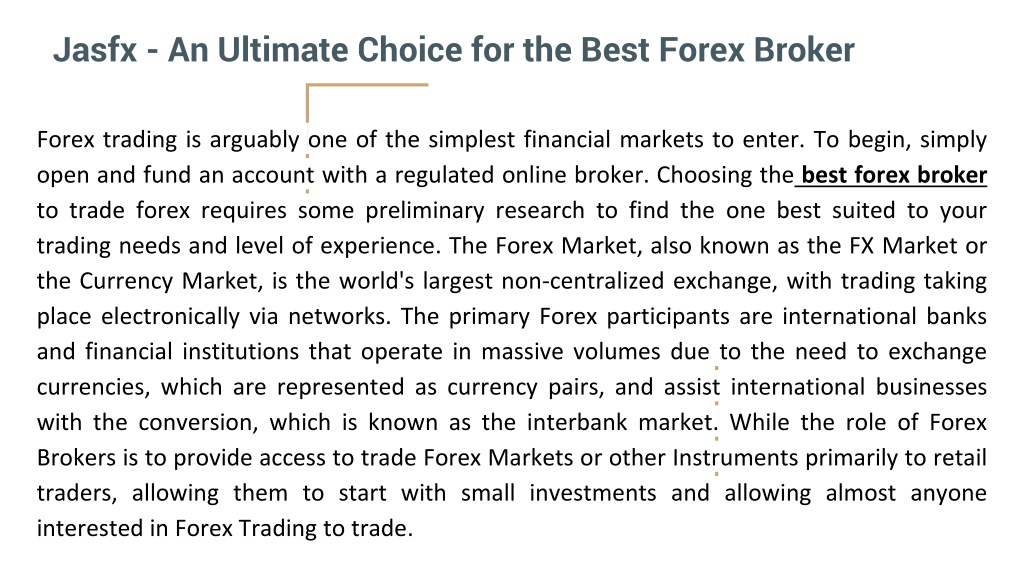 Jasfx - An Ultimate Choice for the Best Forex Broker

Forex trading is arguably one of the simplest financial markets to enter. To begin, simply open and fund an account with a regulated online broker. Choosing the best forex broker to trade forex requires some preliminary research to find the one best suited to your trading needs and level of experience. The Forex Market, also known as the FX Market or the Currency Market, is the world's largest non-centralized exchange, with trading taking place electronically via networks. The primary Forex participants are international banks and financial institutions that operate in massive volumes due to the need to exchange currencies, which are represented as currency pairs, and assist international businesses with the conversion, which is known as the interbank market. While the role of Forex Brokers is to provide access to trade Forex Markets or other Instruments primarily to retail traders, allowing them to start with small investments and allowing almost anyone interested in Forex Trading to trade.